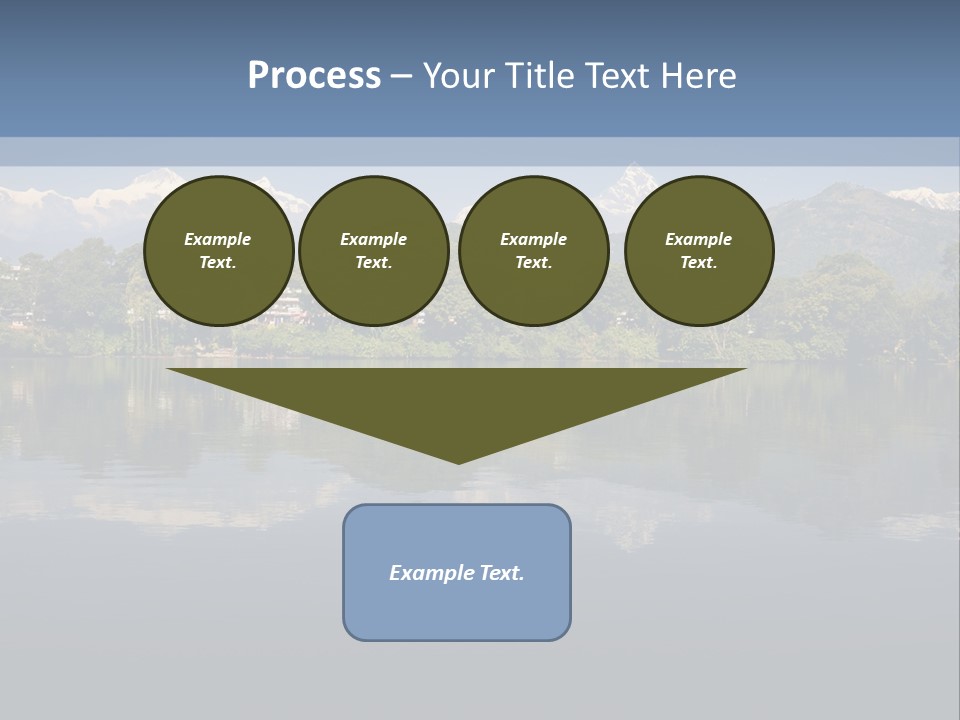 Process – Your Title Text Here

Example Text.

Example Text.

Example Text.

Example Text.

Example Text.